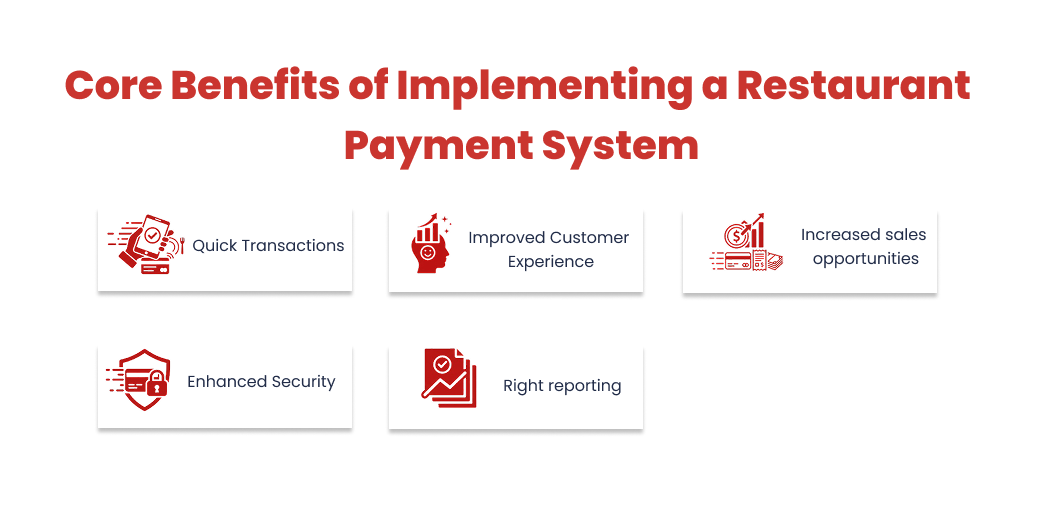 Core Benefits of Implementing a Restaurant Payment System

Quick Transactions

Improved Customer Experience

Increased sales opportunities

Enhanced Security

Right reporting